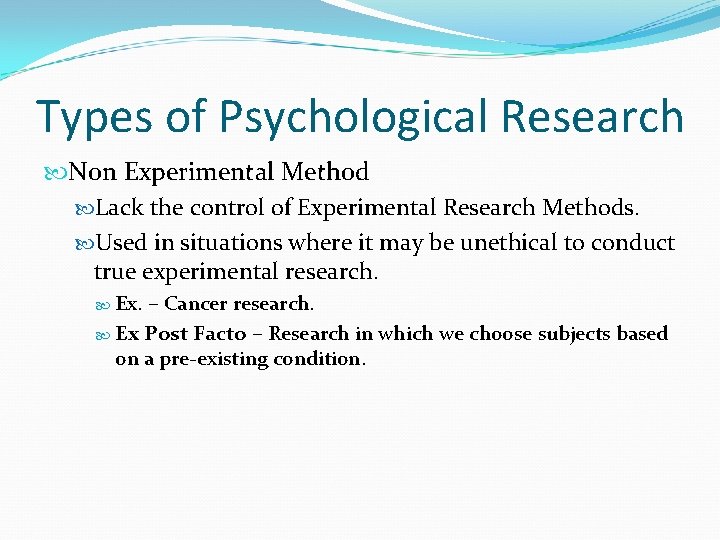 Types of Psychological Research

Non Experimental Method

Lack the control of Experimental Research Methods.

Used in situations where it may be unethical to conduct true experimental research.

Ex. – Cancer research.

Ex Post Facto – Research in which we choose subjects based on a pre-existing condition.